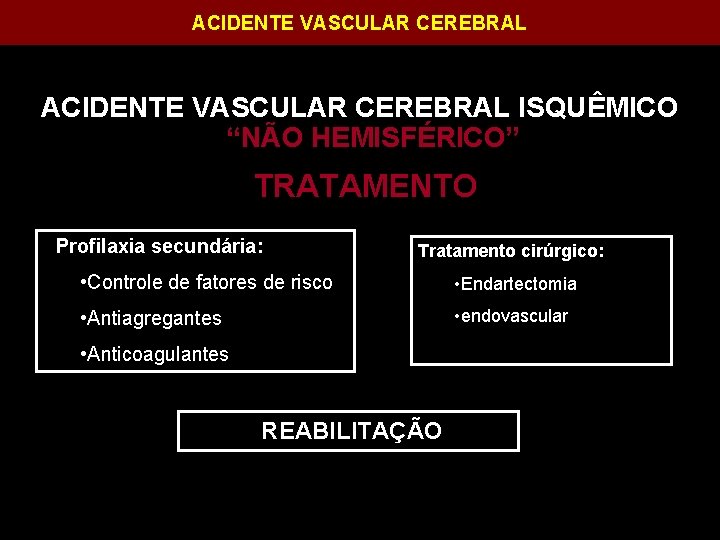 ACIDENTE VASCULAR CEREBRAL

ACIDENTE VASCULAR CEREBRAL ISQUÊMICO
“NÃO HEMISFÉRICO”

TRATAMENTO

Profilaxia secundária:

•Controle de fatores de risco

•Antiagregantes

•Anticoagulantes

Tratamento cirúrgico:

•Endartectomia

•endovascular

REABILITAÇÃO